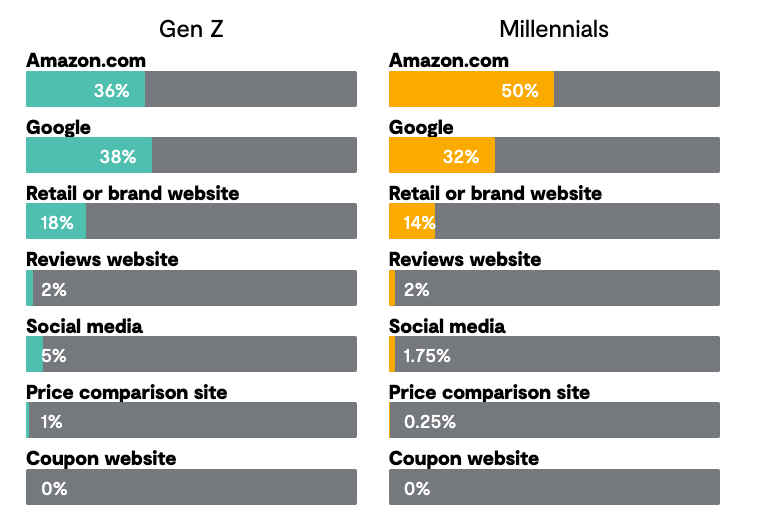 Gen Z

Amazon.com
36%

Google
38%

Retail or brand website
18%

Reviews website
2%

Social media
5%

Price comparison site
1%

Coupon website
0%

Millennials

Amazon.com
50%

Google
32%

Retail or brand website
14%

Reviews website
2%

Social media
1.75%

Price comparison site
0.25%

Coupon website
0%